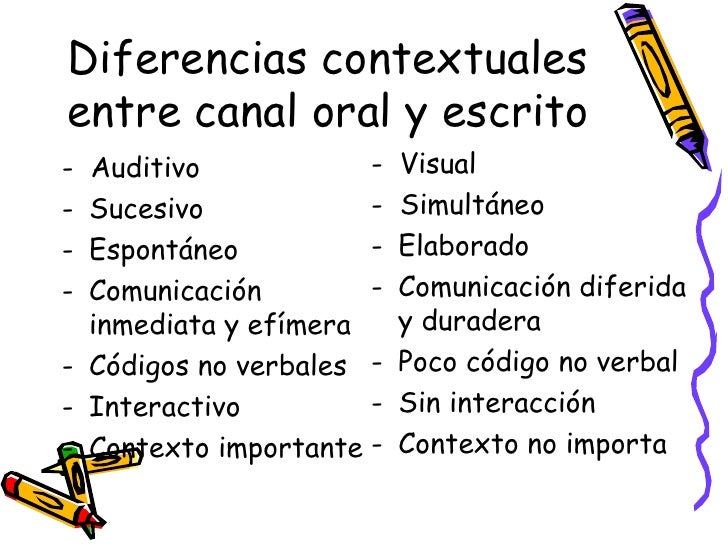 Diferencias contextuales entre canal oral y escrito

- Auditivo
- Sucesivo
- Espontáneo
- Comunicación inmediata y efímera
- Códigos no verbales
- Interactivo
- Contexto importante

- Visual
- Simultáneo
- Elaborado
- Comunicación diferida y duradera
- Poco código no verbal
- Sin interacción
- Contexto no importa